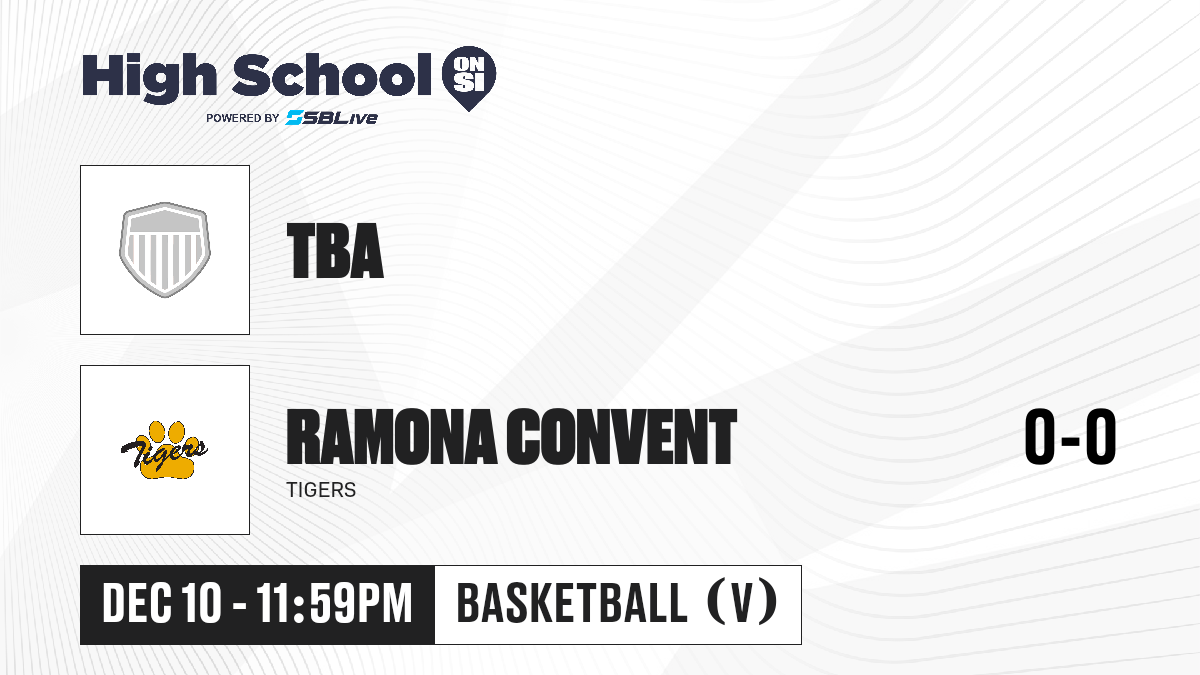 High School ON SI
POWERED BY SBLive

TBA

Tigers

RAMONA CONVENT
TIGERS

0-0

DEC 10 - 11:59PM

BASKETBALL (V)